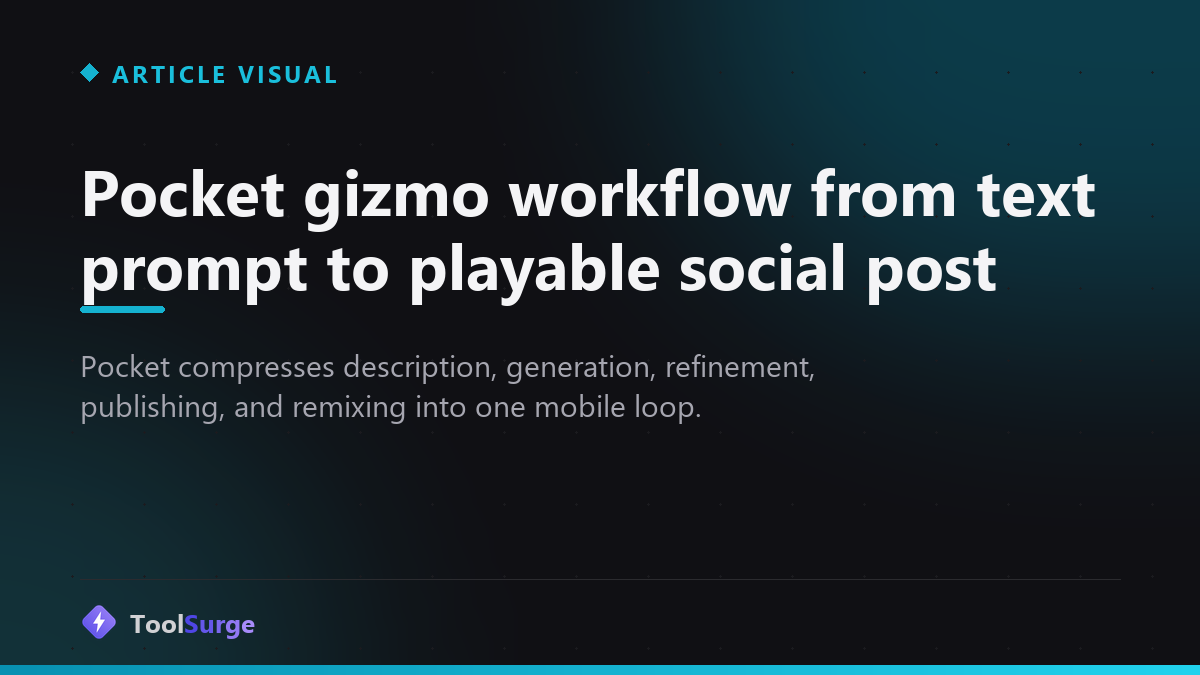 ARTICLE VISUAL

Pocket gizmo workflow from text prompt to playable social post

Pocket compresses description, generation, refinement, publishing, and remixing into one mobile loop.

ToolSurge